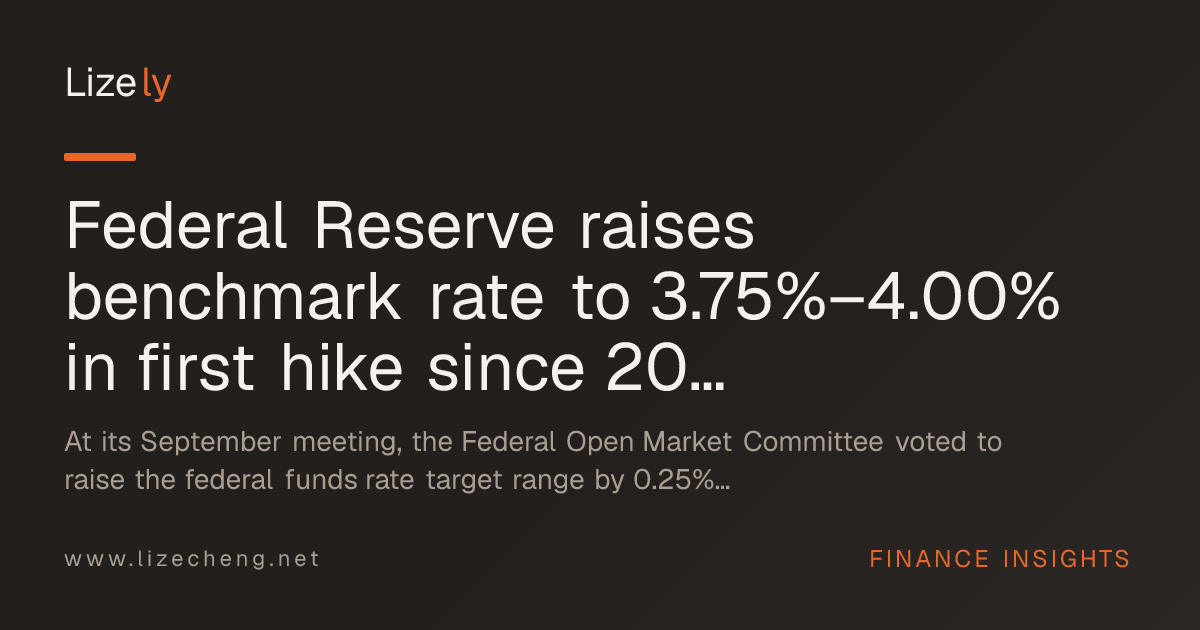 Lizely

Federal Reserve raises benchmark rate to 3.75%–4.00% in first hike since 20...

At its September meeting, the Federal Open Market Committee voted to raise the federal funds rate target range by 0.25%...

www.lizecheng.net

FINANCE INSIGHTS